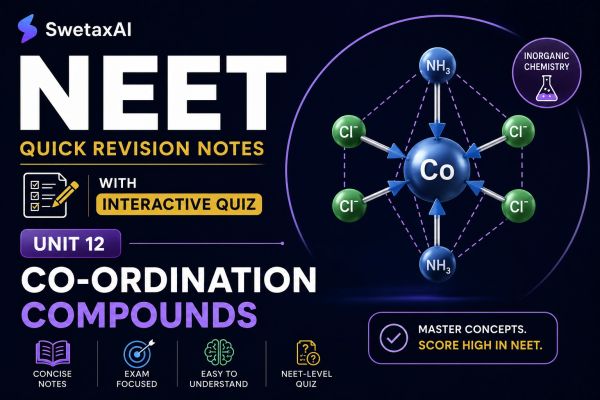 SwetaxAI

NEET

QUICK REVISION NOTES

WITH

INTERACTIVE QUIZ

UNIT 12

CO-ORDINATION COMPOUNDS

CONCISE NOTES

EXAM FOCUSED

EASY TO UNDERSTAND

NEET-LEVEL QUIZ

INORGANIC CHEMISTRY

$NH_3$

$Cl^-$

$Cl^-$

Co

$Cl^-$

$Cl^-$

$NH_3$

MASTER CONCEPTS.
SCORE HIGH IN NEET.